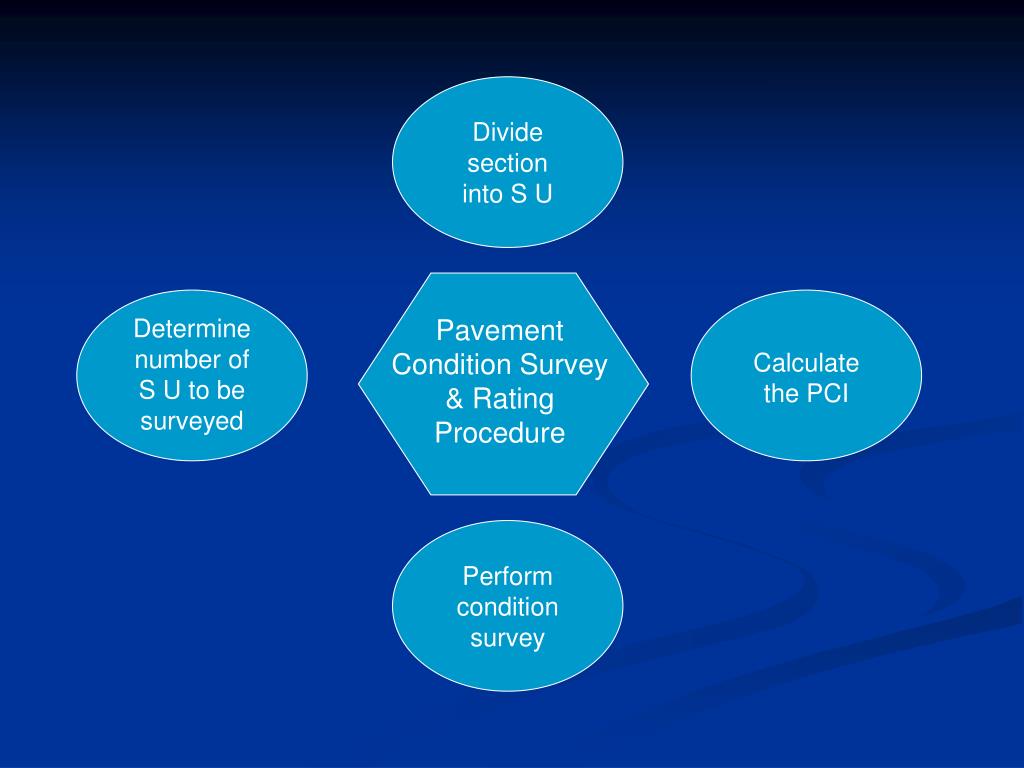 Divide section into S U

Determine number of S U to be surveyed

Pavement Condition Survey & Rating Procedure

Calculate the PCI

Perform condition survey